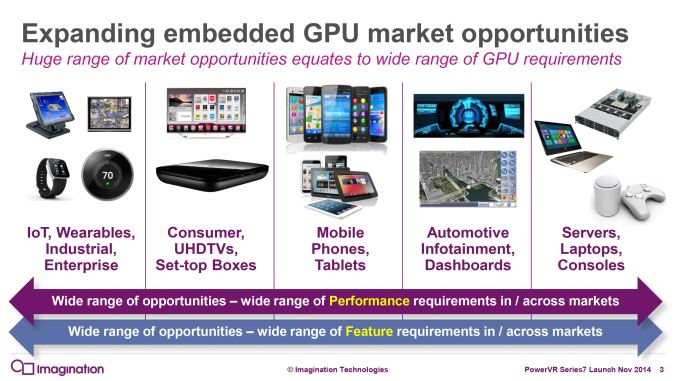 Expanding embedded GPU market opportunities
Huge range of market opportunities equates to wide range of GPU requirements

70

IoT, Wearables, Industrial, Enterprise

Consumer, UHDTVs, Set-top Boxes

Mobile Phones, Tablets

Automotive Infotainment, Dashboards

Servers, Laptops, Consoles

Wide range of opportunities – wide range of Performance requirements in / across markets

Wide range of opportunities – wide range of Feature requirements in / across markets

Imagination

© Imagination Technologies

PowerVR Series7 Launch Nov 2014 3